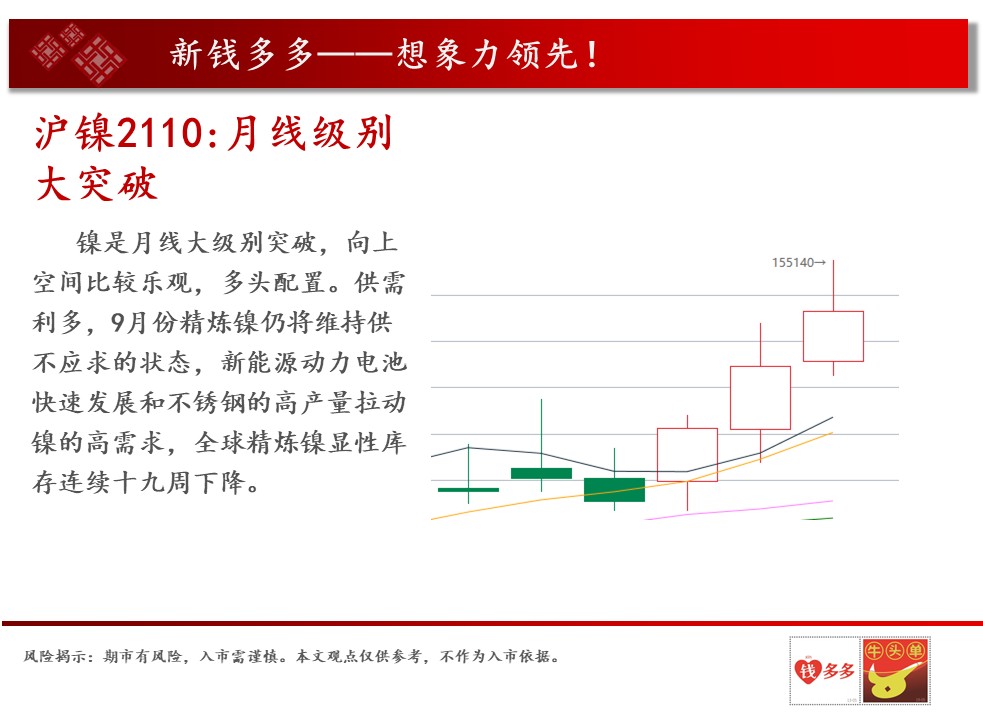 新钱多多——想象力领先！

沪镍2110：月线级别大突破

镍是月线大级别突破，向上空间比较乐观，多头配置。供需利多，9月份精炼镍仍将维持供不应求的状态，新能源动力电池快速发展和不锈钢的高产量拉动镍的高需求，全球精炼镍显性库存连续十九周下降。

155140→

风险揭示：期市有风险，入市需谨慎。本文观点仅供参考，不作为入市依据。

钱多多

牛头单